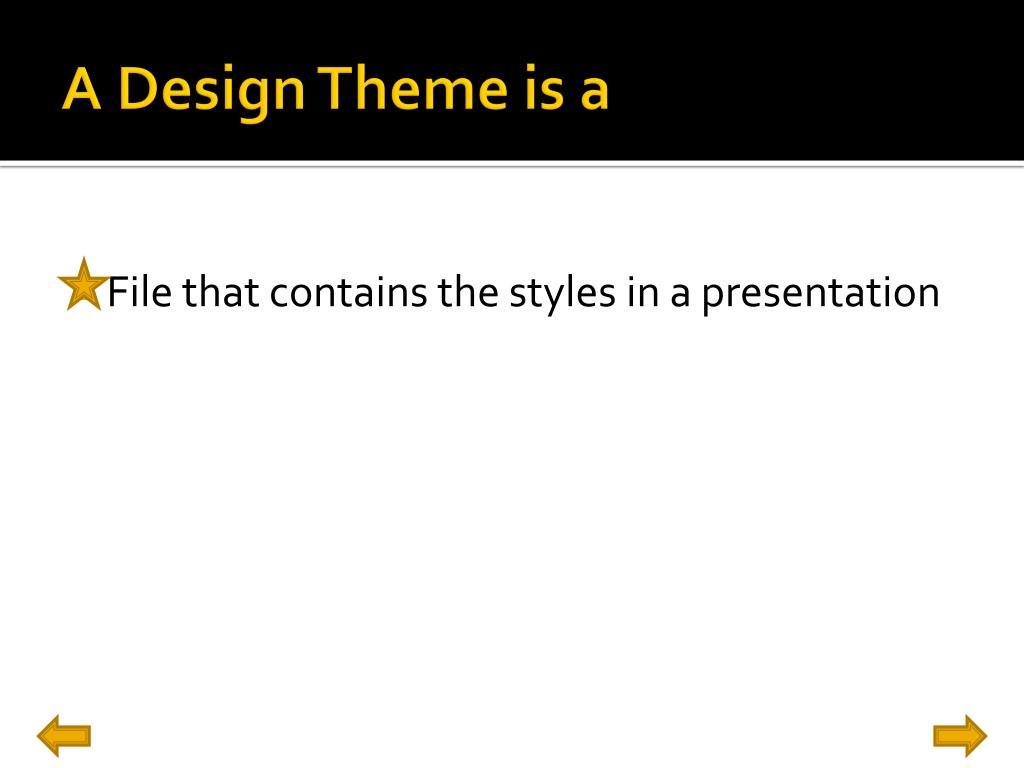 A Design Theme is a

File that contains the styles in a presentation